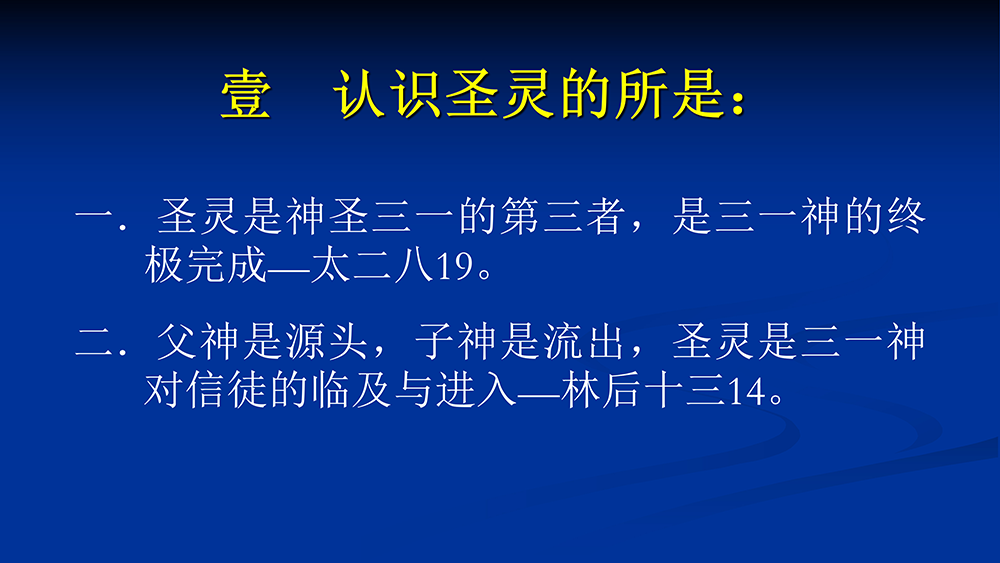 壹　认识圣灵的所是：

一．圣灵是神圣三一的第三者，是三一神的终极完成—太二八19。

二．父神是源头，子神是流出，圣灵是三一神对信徒的临及与进入—林后十三14。